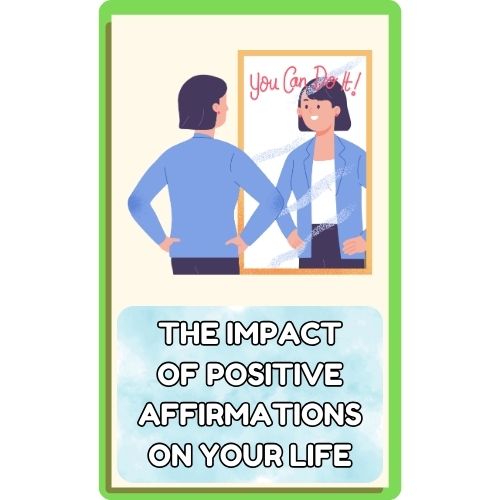 You Can Do It!

THE IMPACT OF POSITIVE AFFIRMATIONS ON YOUR LIFE